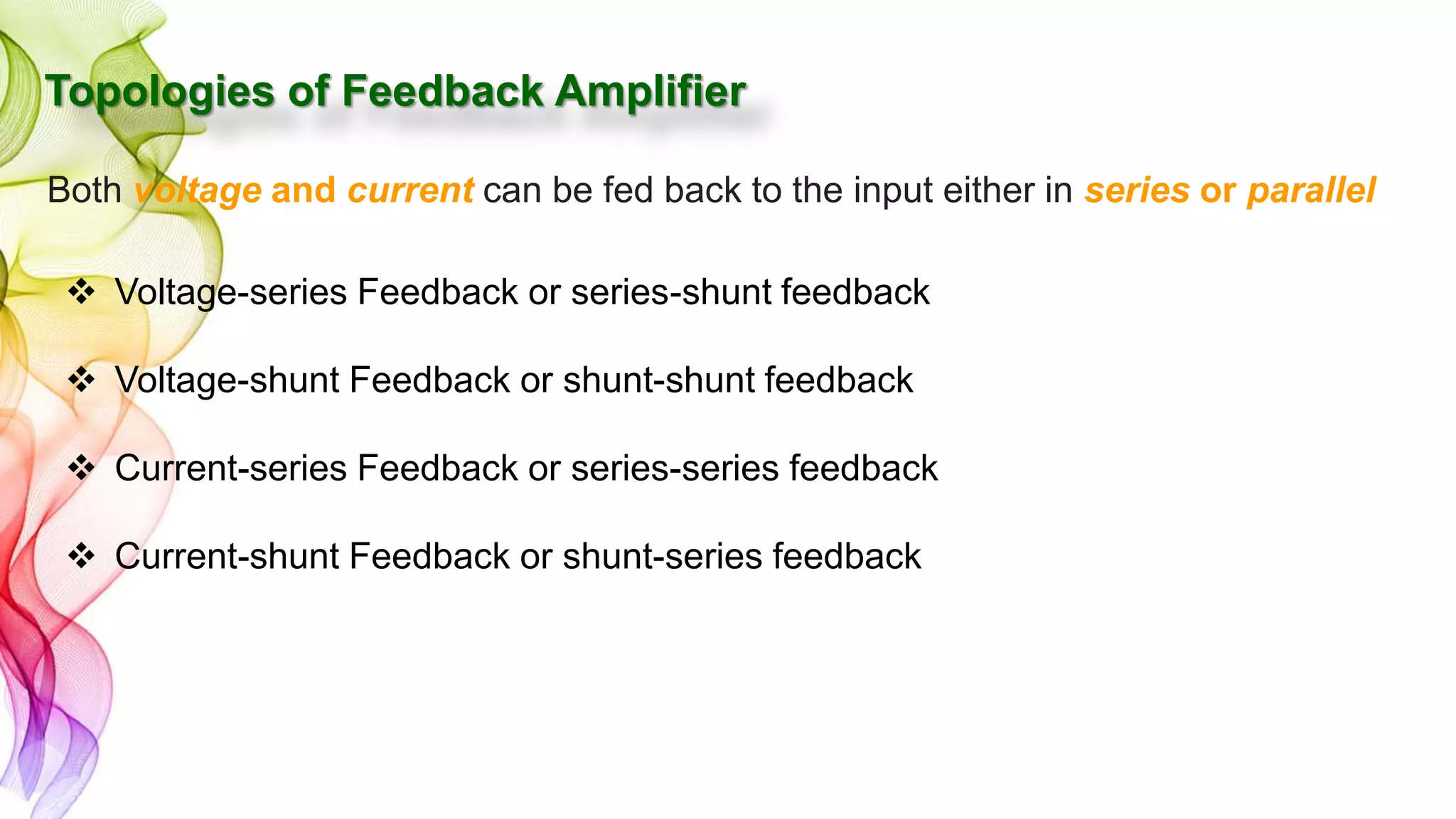 Topologies of Feedback Amplifier

Both voltage and current can be fed back to the input either in series or parallel

❖ Voltage-series Feedback or series-shunt feedback

❖ Voltage-shunt Feedback or shunt-shunt feedback

❖ Current-series Feedback or series-series feedback

❖ Current-shunt Feedback or shunt-series feedback